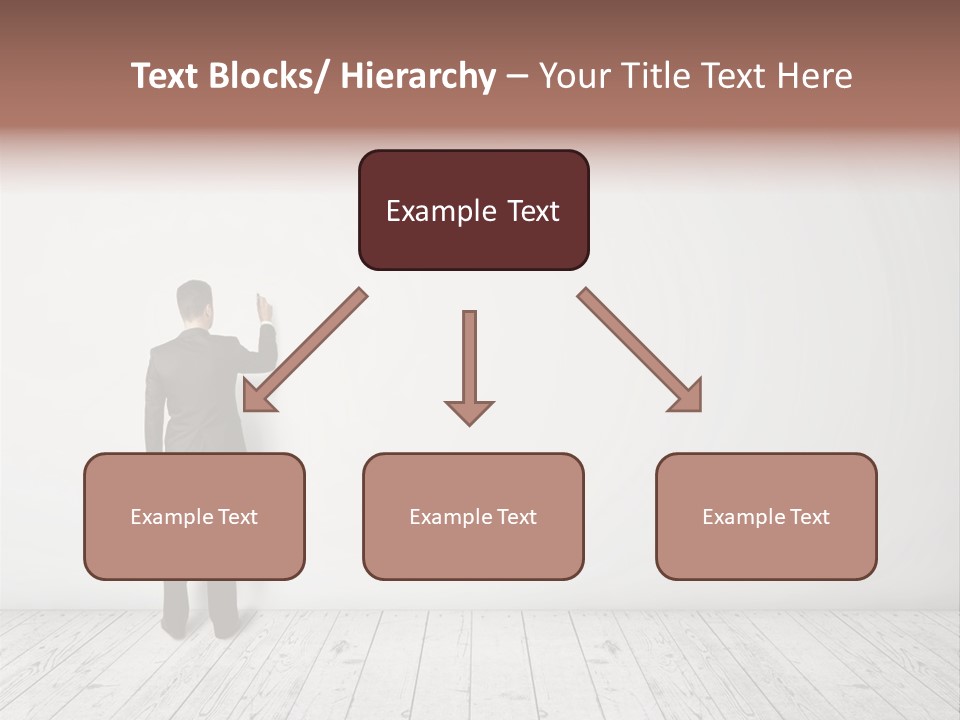 Text Blocks/ Hierarchy – Your Title Text Here

Example Text

Example Text

Example Text

Example Text